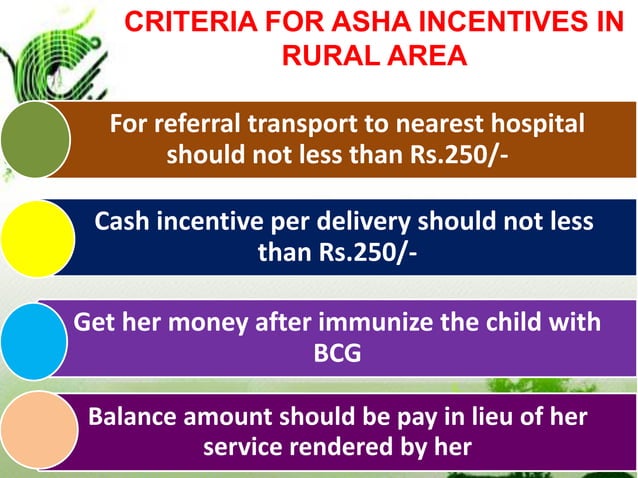 CRITERIA FOR ASHA INCENTIVES IN RURAL AREA

For referral transport to nearest hospital should not less than Rs.250/-

Cash incentive per delivery should not less than Rs.250/-

Get her money after immunize the child with BCG

Balance amount should be pay in lieu of her service rendered by her